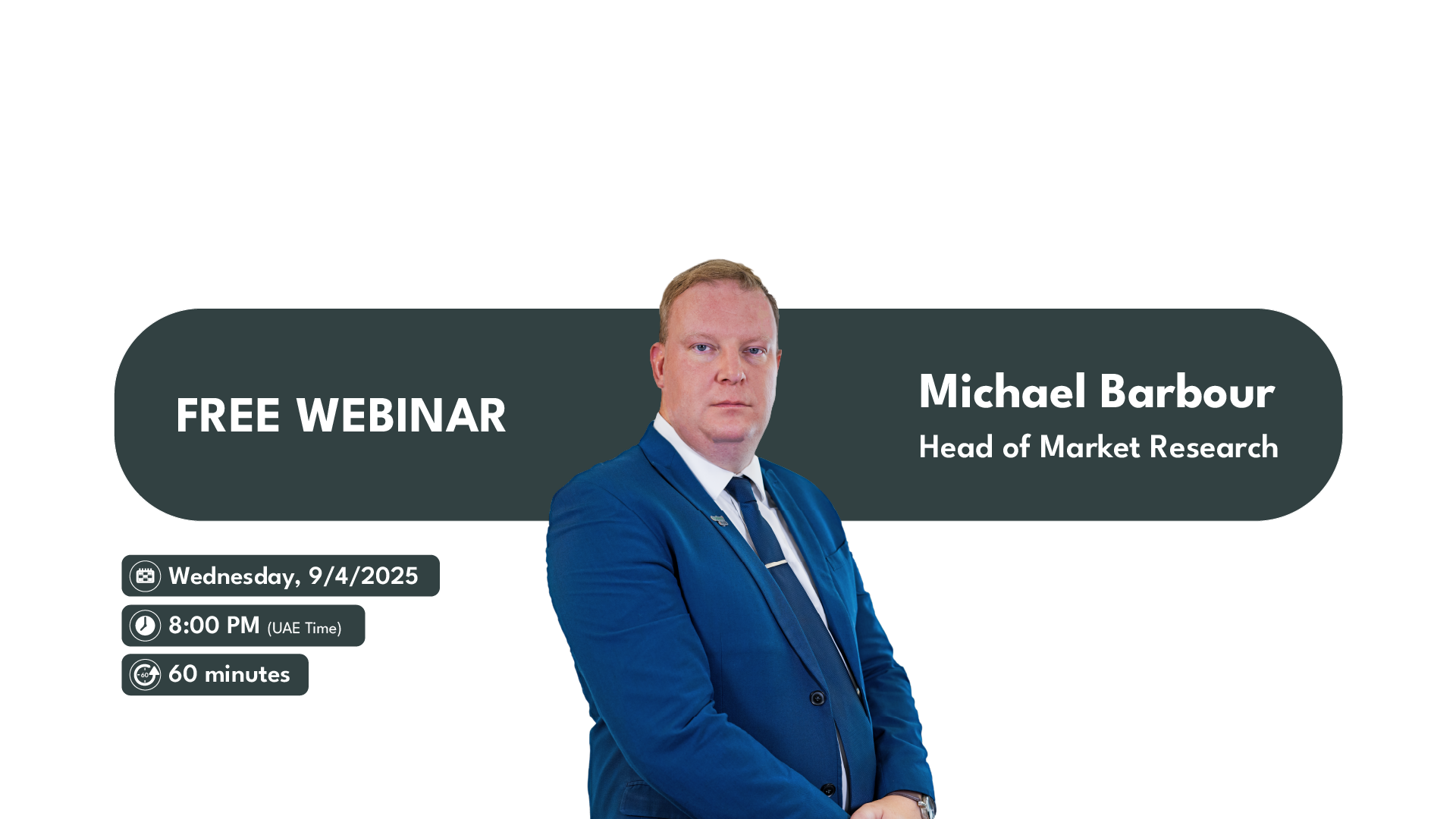 FREE WEBINAR

Michael Barbour
Head of Market Research

Wednesday, 9/4/2025

8:00 PM (UAE Time)

60 minutes